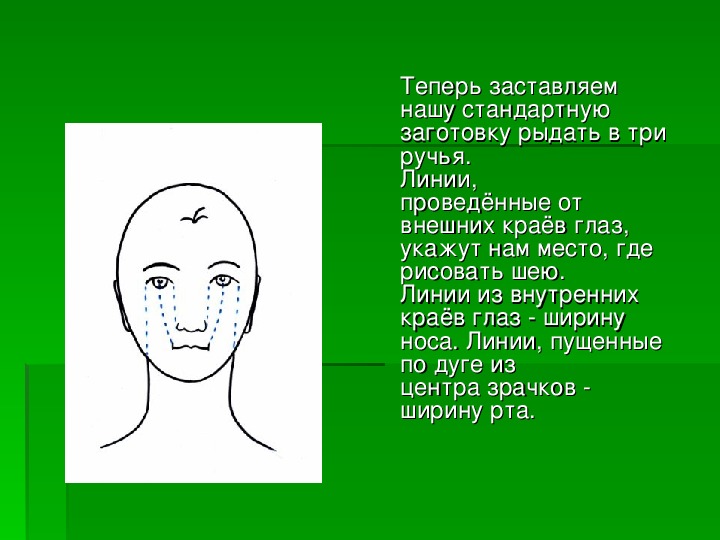 Теперь заставляем нашу стандартную заготовку рыдать в три ручья.
Линии, проведённые от внешних краёв глаз, укажут нам место, где рисовать шею.
Линии из внутренних краёв глаз - ширину носа. Линии, пущенные по дуге из центра зрачков - ширину рта.